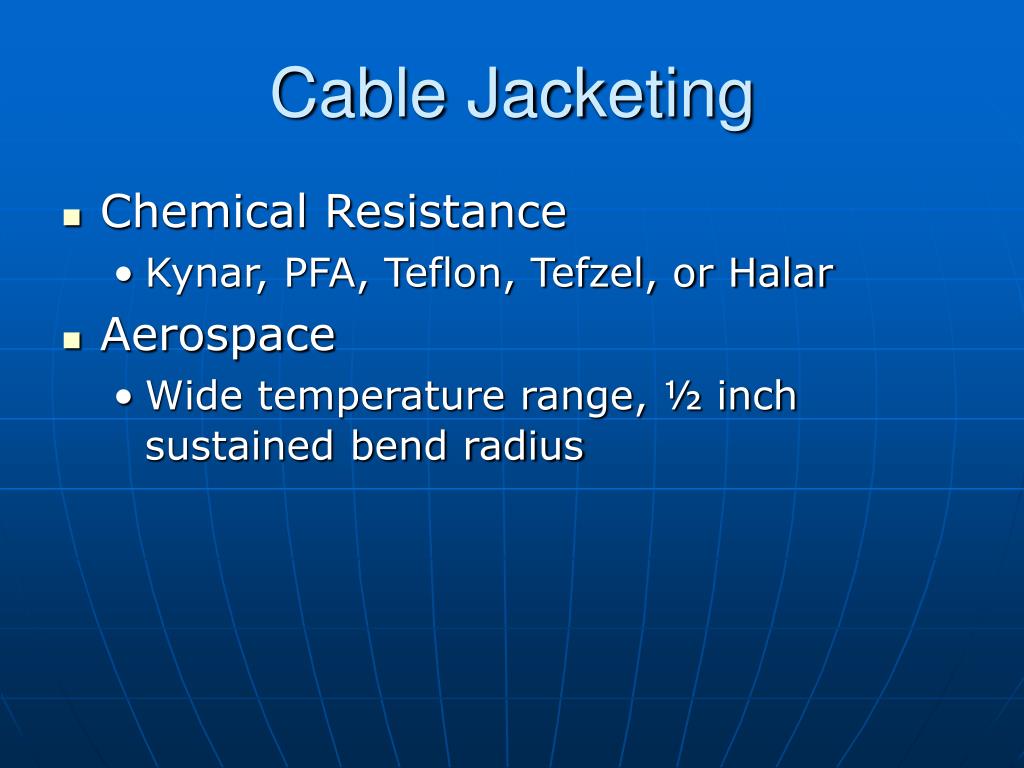 Cable Jacketing

- Chemical Resistance
  - Kynar, PFA, Teflon, Tefzel, or Halar
- Aerospace
  - Wide temperature range, ½ inch sustained bend radius